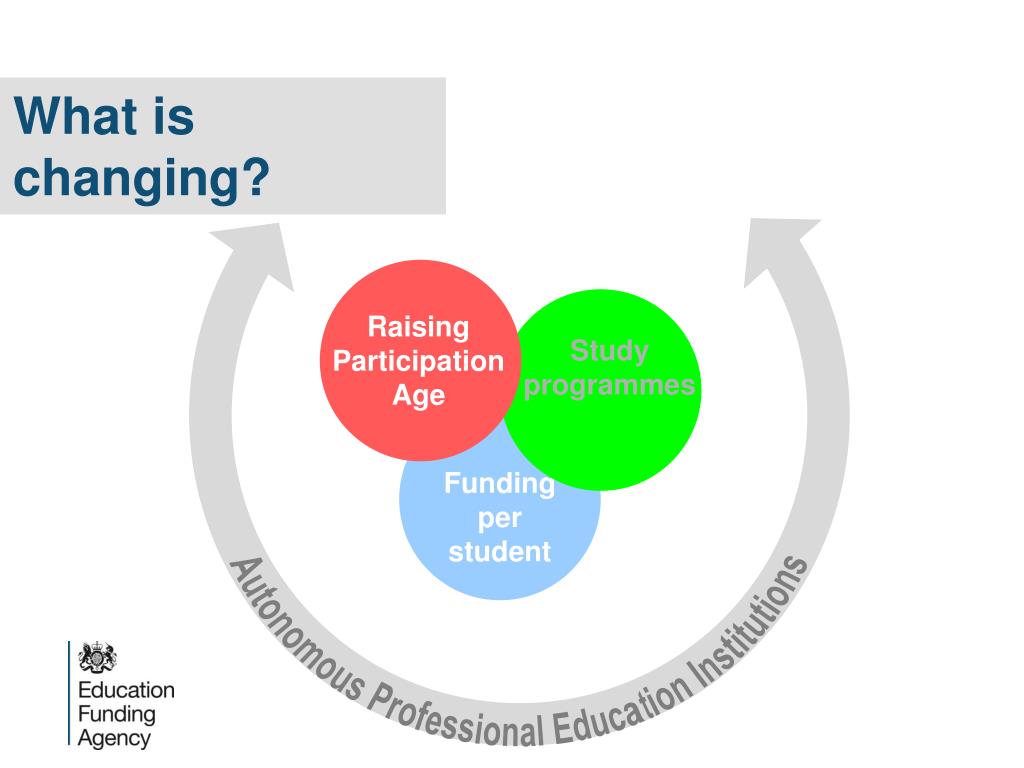 What is changing?

Raising Participation Age

Study programmes

Funding per student

Autonomous Professional Education Institutions

Education Funding Agency